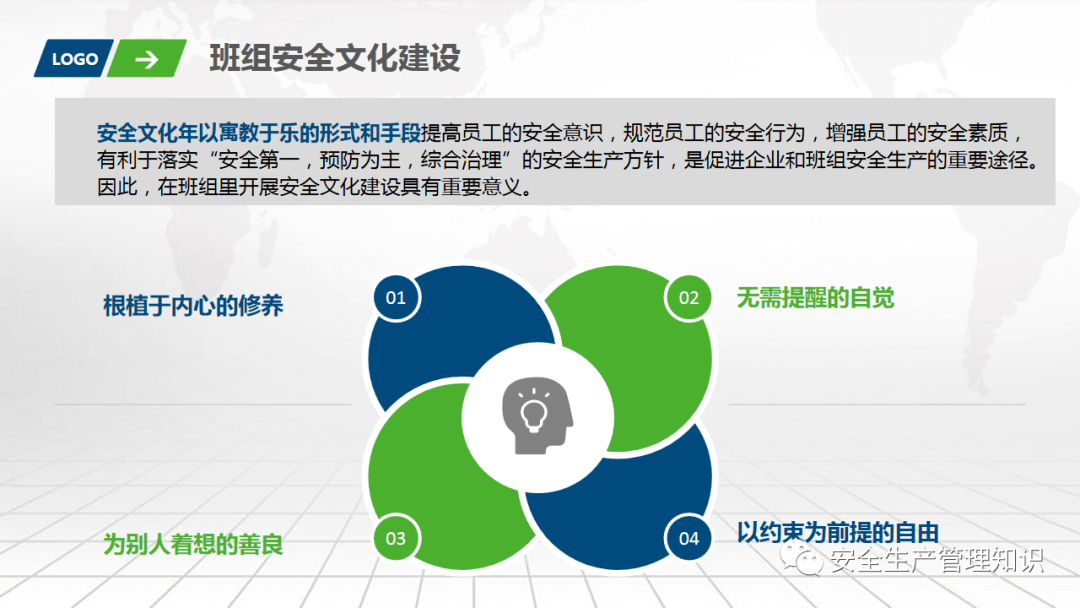 LOGO

班组安全文化建设

安全文化年以寓教于乐的形式和手段提高员工的安全意识，规范员工的安全行为，增强员工的安全素质，有利于落实“安全第一，预防为主，综合治理”的安全生产方针，是促进企业和班组安全生产的重要途径。因此，在班组里开展安全文化建设具有重要意义。

根植于内心的修养

01

02

无需提醒的自觉

为别人着想的善良

03

04

以约束为前提的自由

安全生产管理知识